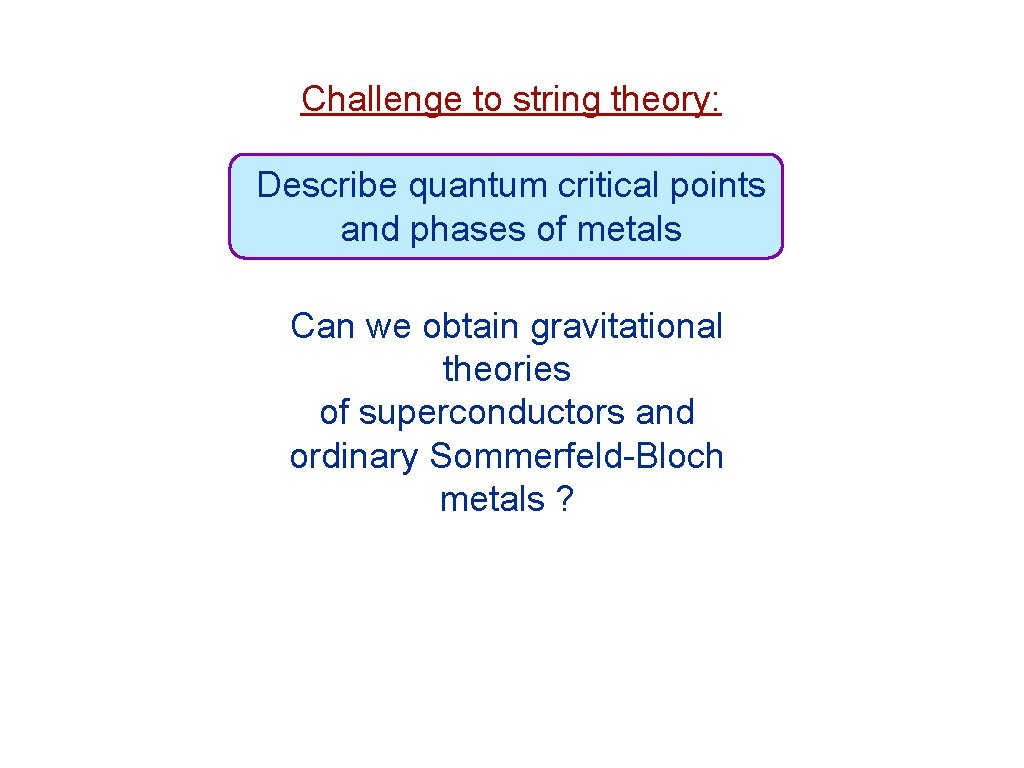 Challenge to string theory:

Describe quantum critical points and phases of metals

Can we obtain gravitational theories of superconductors and ordinary Sommerfeld-Bloch metals ?